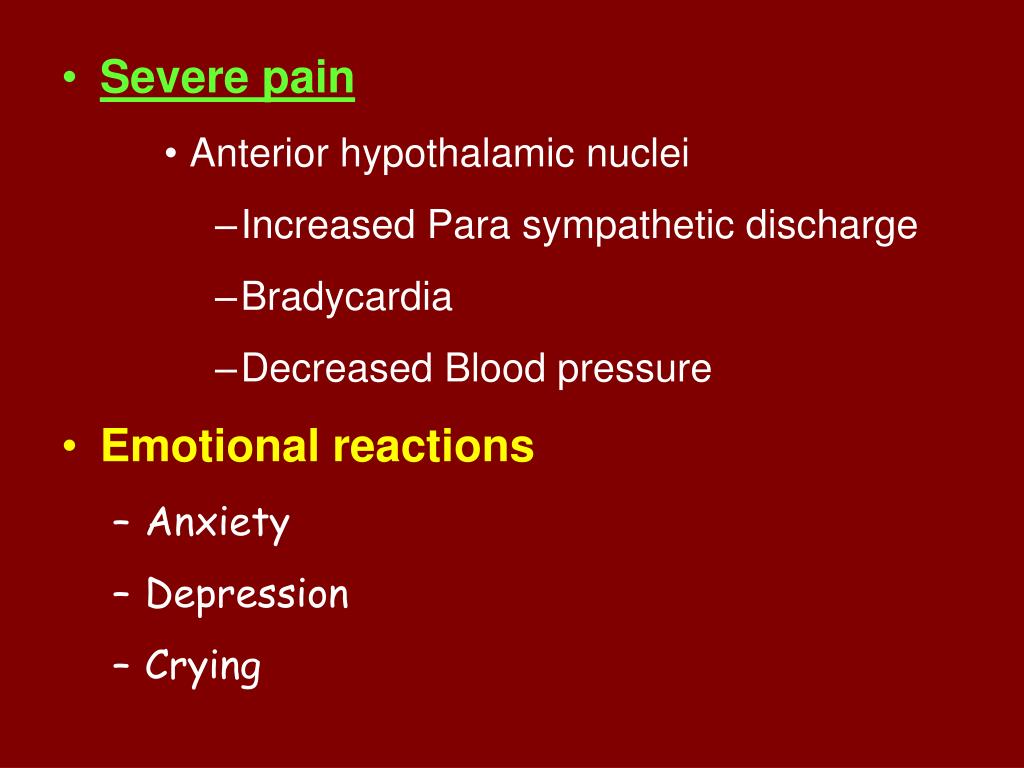 • Severe pain

• Anterior hypothalamic nuclei

– Increased Para sympathetic discharge

– Bradycardia

– Decreased Blood pressure

• Emotional reactions

– Anxiety

– Depression

– Crying